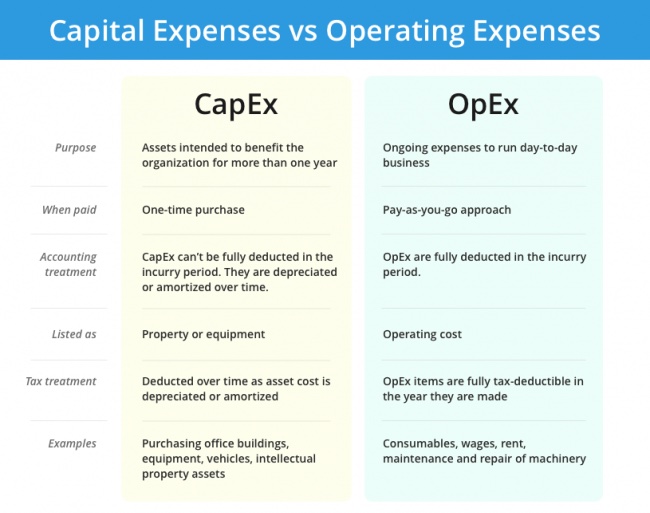 Capital Expenses vs Operating Expenses

| | CapEx | OpEx |
|---|---|---|
| Purpose | Assets intended to benefit the organization for more than one year | Ongoing expenses to run day-to-day business |
| When paid | One-time purchase | Pay-as-you-go approach |
| Accounting treatment | CapEx can't be fully deducted in the incurry period. They are depreciated or amortized over time. | OpEx are fully deducted in the incurry period. |
| Listed as | Property or equipment | Operating cost |
| Tax treatment | Deducted over time as asset cost is depreciated or amortized | OpEx items are fully tax-deductible in the year they are made |
| Examples | Purchasing office buildings, equipment, vehicles, intellectual property assets | Consumables, wages, rent, maintenance and repair of machinery |